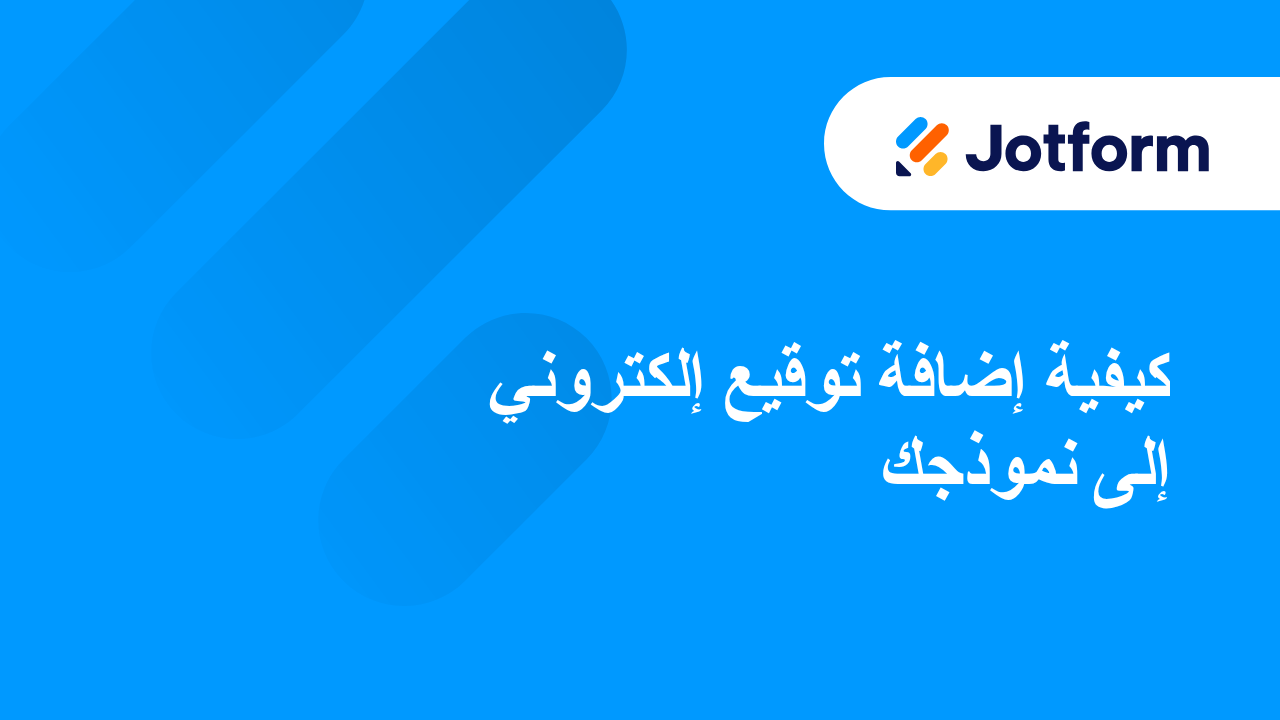 Jotform

كيفية إضافة توقيع إلكتروني إلى نموذجك